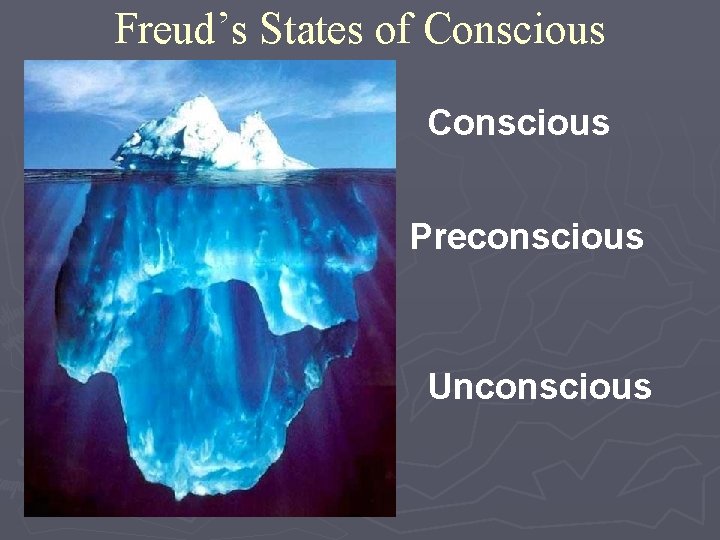 Freud's States of Conscious

Conscious

Preconscious

Unconscious